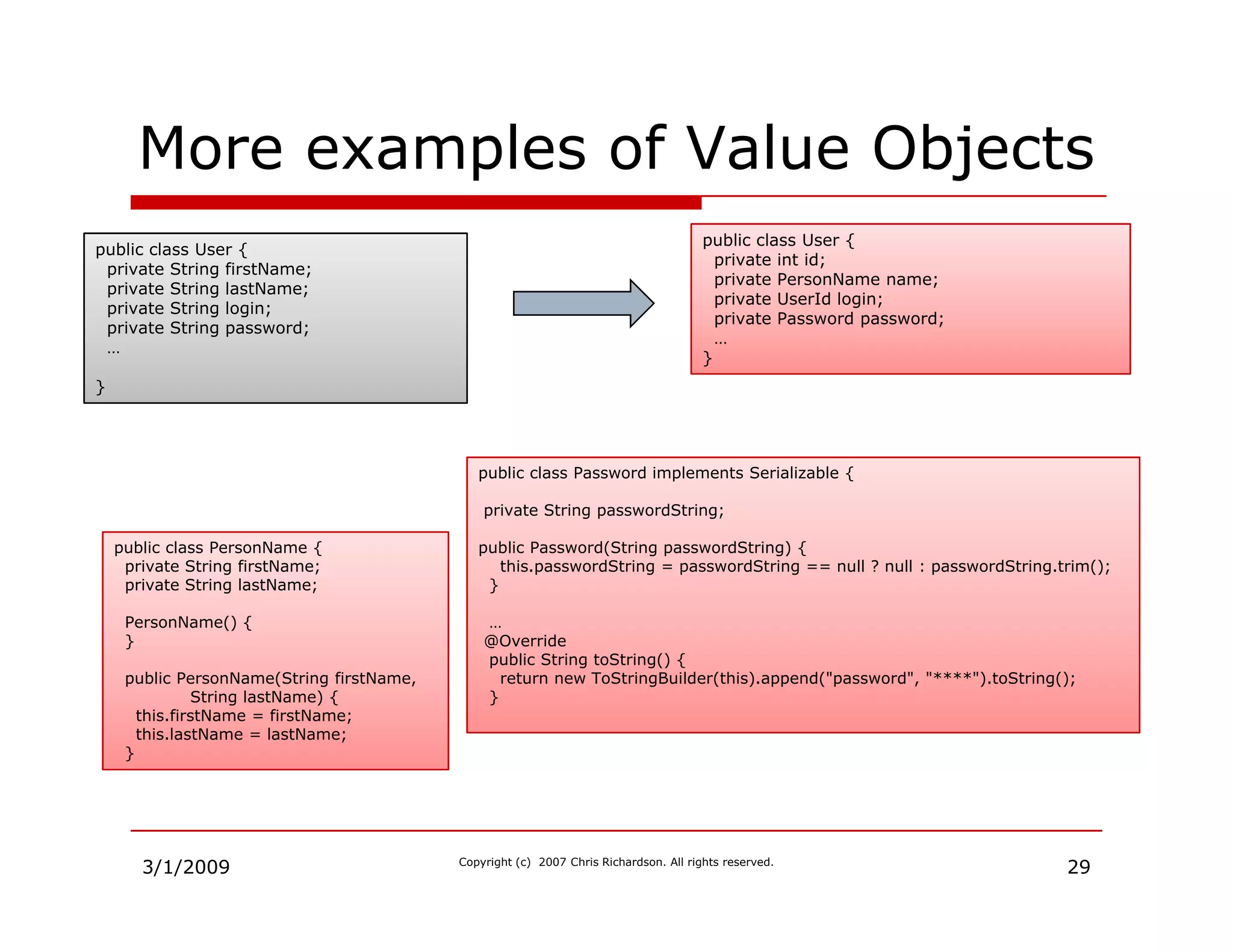 More examples of Value Objects

public class User {
  private String firstName;
  private String lastName;
  private String login;
  private String password;
  …

}

public class User {
  private int id;
  private PersonName name;
  private UserId login;
  private Password password;
  …
}

public class PersonName {
  private String firstName;
  private String lastName;

  PersonName() {
  }

  public PersonName(String firstName,
            String lastName) {
    this.firstName = firstName;
    this.lastName = lastName;
  }

public class Password implements Serializable {

 private String passwordString;

public Password(String passwordString) {
    this.passwordString = passwordString == null ? null : passwordString.trim();
  }

  …
 @Override
  public String toString() {
    return new ToStringBuilder(this).append("password", "****").toString();
  }

3/1/2009

Copyright (c) 2007 Chris Richardson. All rights reserved.

29